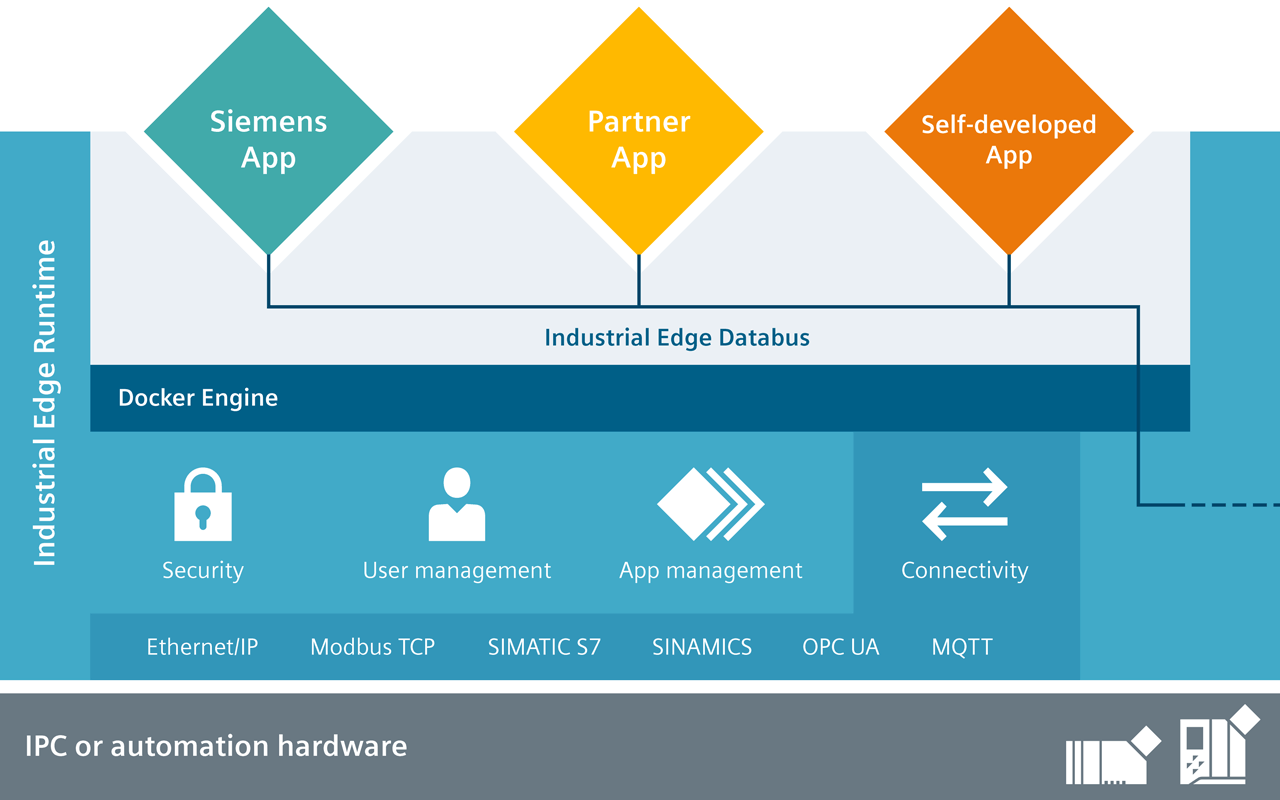 Siemens App

Partner App

Self-developed App

Industrial Edge Runtime

Industrial Edge Databus

Docker Engine

Security

User management

App management

Connectivity

Ethernet/IP

Modbus TCP

SIMATIC S7

SINAMICS

OPC UA

MQTT

IPC or automation hardware